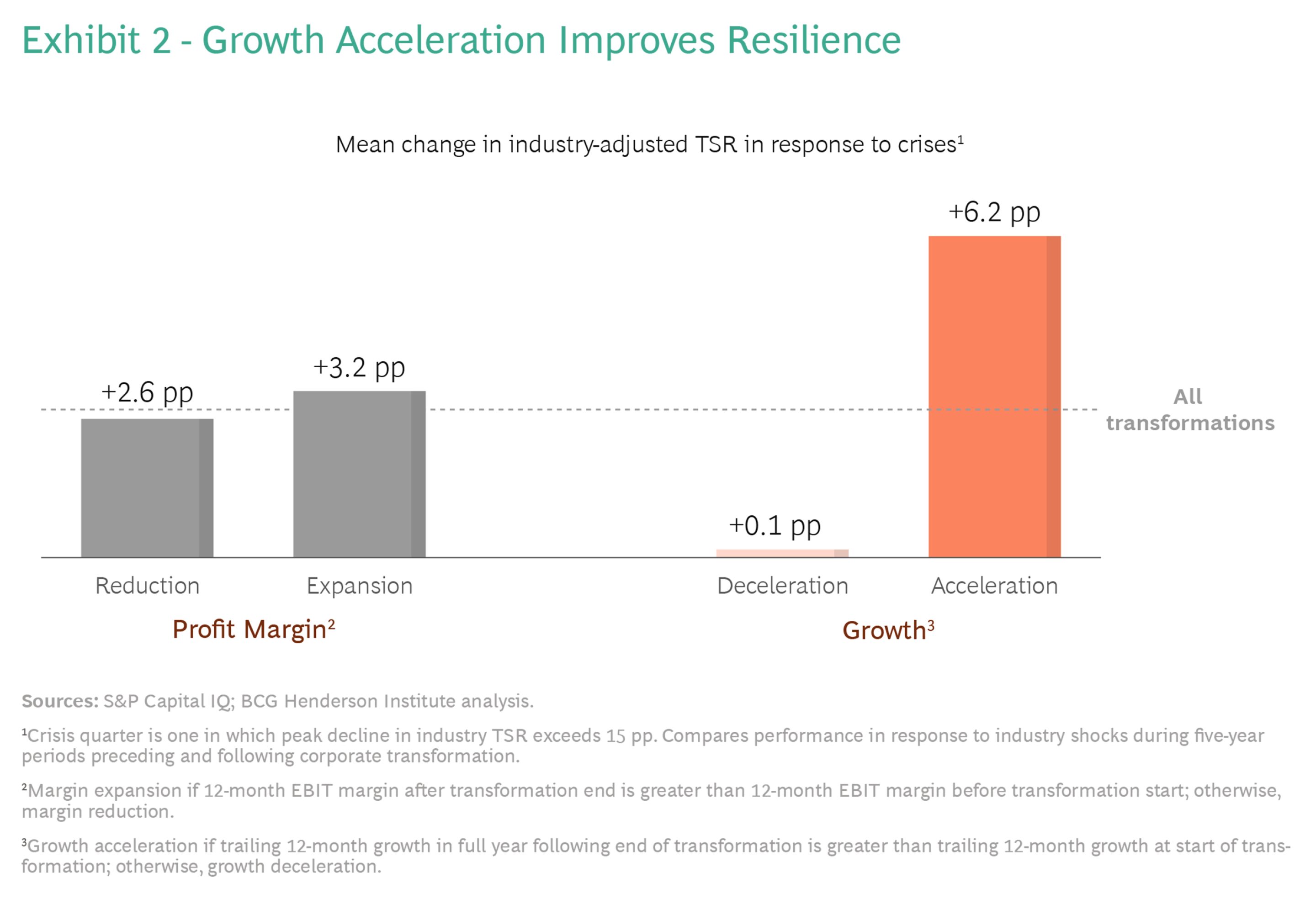 Exhibit 2 - Growth Acceleration Improves Resilience

Mean change in industry-adjusted TSR in response to crises¹

+2.6 pp
+3.2 pp
+0.1 pp
+6.2 pp

All transformations

Reduction
Expansion
Deceleration
Acceleration

Profit Margin²
Growth³

Sources: S&P Capital IQ; BCG Henderson Institute analysis.

¹Crisis quarter is one in which peak decline in industry TSR exceeds 15 pp. Compares performance in response to industry shocks during five-year periods preceding and following corporate transformation.

²Margin expansion if 12-month EBIT margin after transformation end is greater than 12-month EBIT margin before transformation start; otherwise, margin reduction.

³Growth acceleration if trailing 12-month growth in full year following end of transformation is greater than trailing 12-month growth at start of transformation; otherwise, growth deceleration.